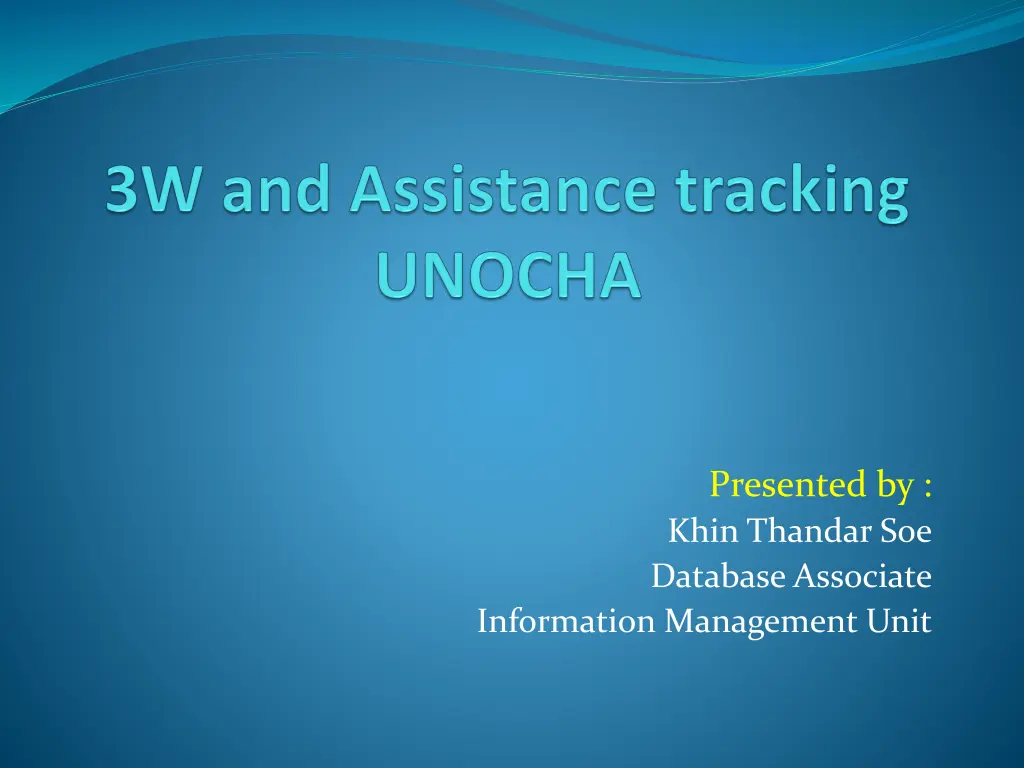 3W and Assistance tracking UNOCHA

Presented by :
Khin Thandar Soe
Database Associate
Information Management Unit